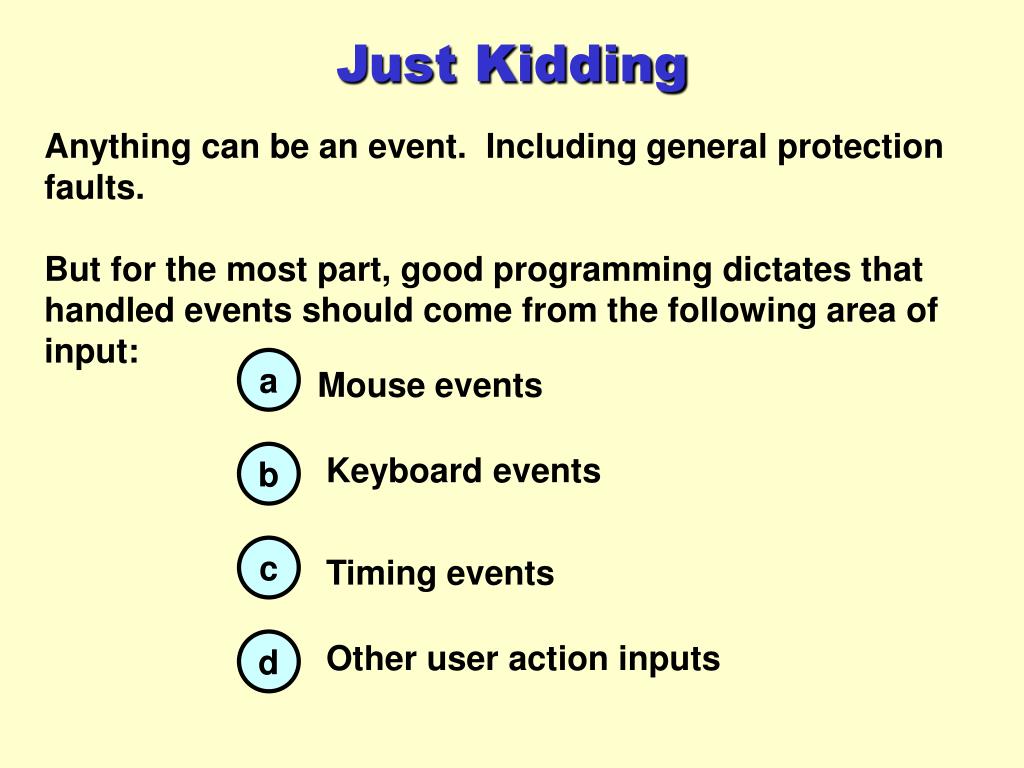 Just Kidding

Anything can be an event. Including general protection faults.

But for the most part, good programming dictates that handled events should come from the following area of input:

a Mouse events

b Keyboard events

c Timing events

d Other user action inputs